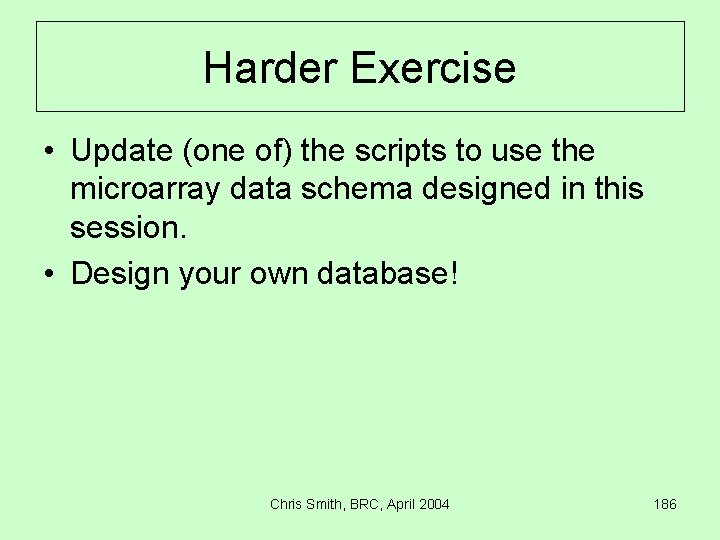 Harder Exercise

• Update (one of) the scripts to use the microarray data schema designed in this session.
• Design your own database!

Chris Smith, BRC, April 2004

186